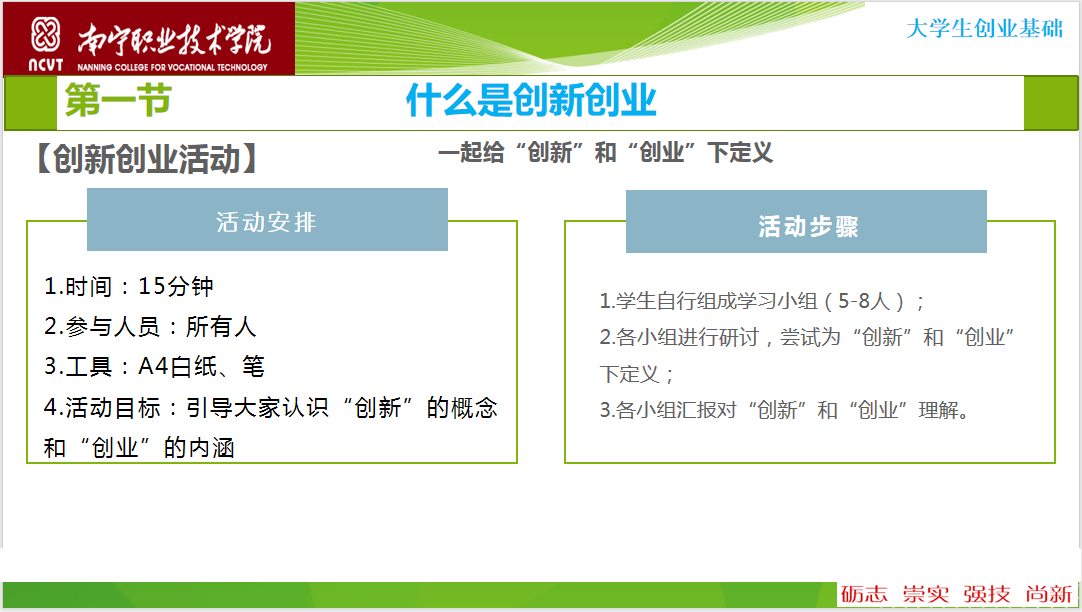 NCVT 南宁职业技术学院 NANNING COLLEGE FOR VOCATIONAL TECHNOLOGY

大学生创业基础

第一节 什么是创新创业

【创新创业活动】

一起给“创新”和“创业”下定义

活动安排

1.时间：15分钟
2.参与人员：所有人
3.工具：A4白纸、笔
4.活动目标：引导大家认识“创新”的概念和“创业”的内涵

活动步骤

1.学生自行组成学习小组（5-8人）；
2.各小组进行研讨，尝试为“创新”和“创业”下定义；
3.各小组汇报对“创新”和“创业”理解。

砺志 崇实 强技 尚新